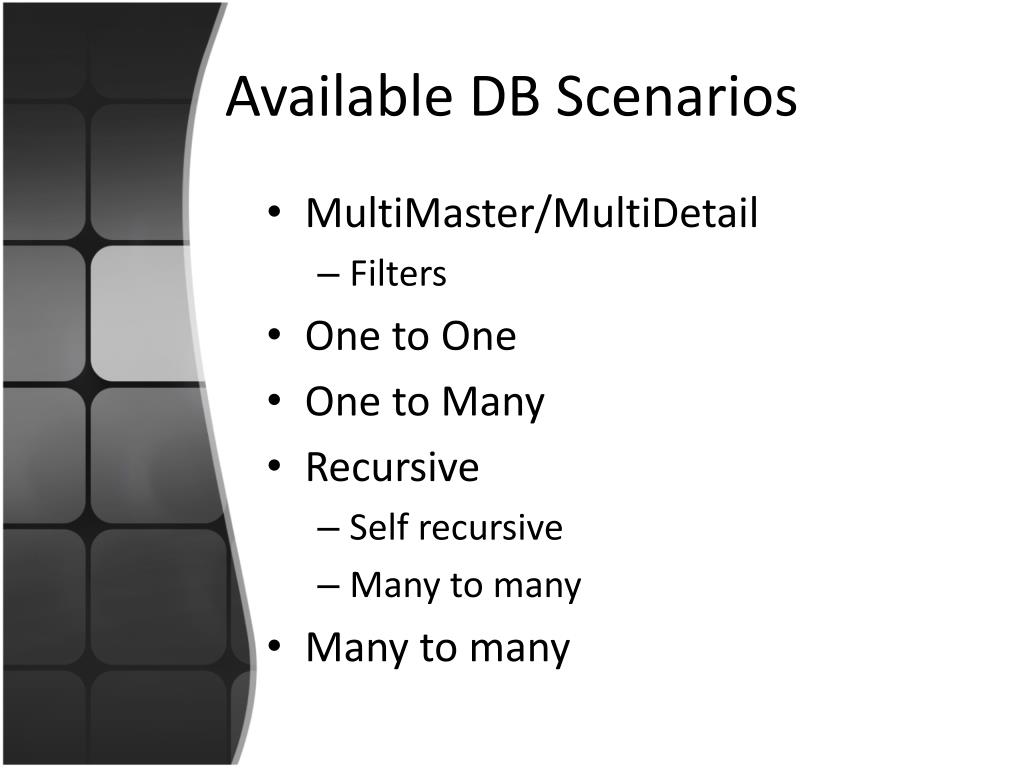 Available DB Scenarios

• MultiMaster/MultiDetail
– Filters
• One to One
• One to Many
• Recursive
– Self recursive
– Many to many
• Many to many